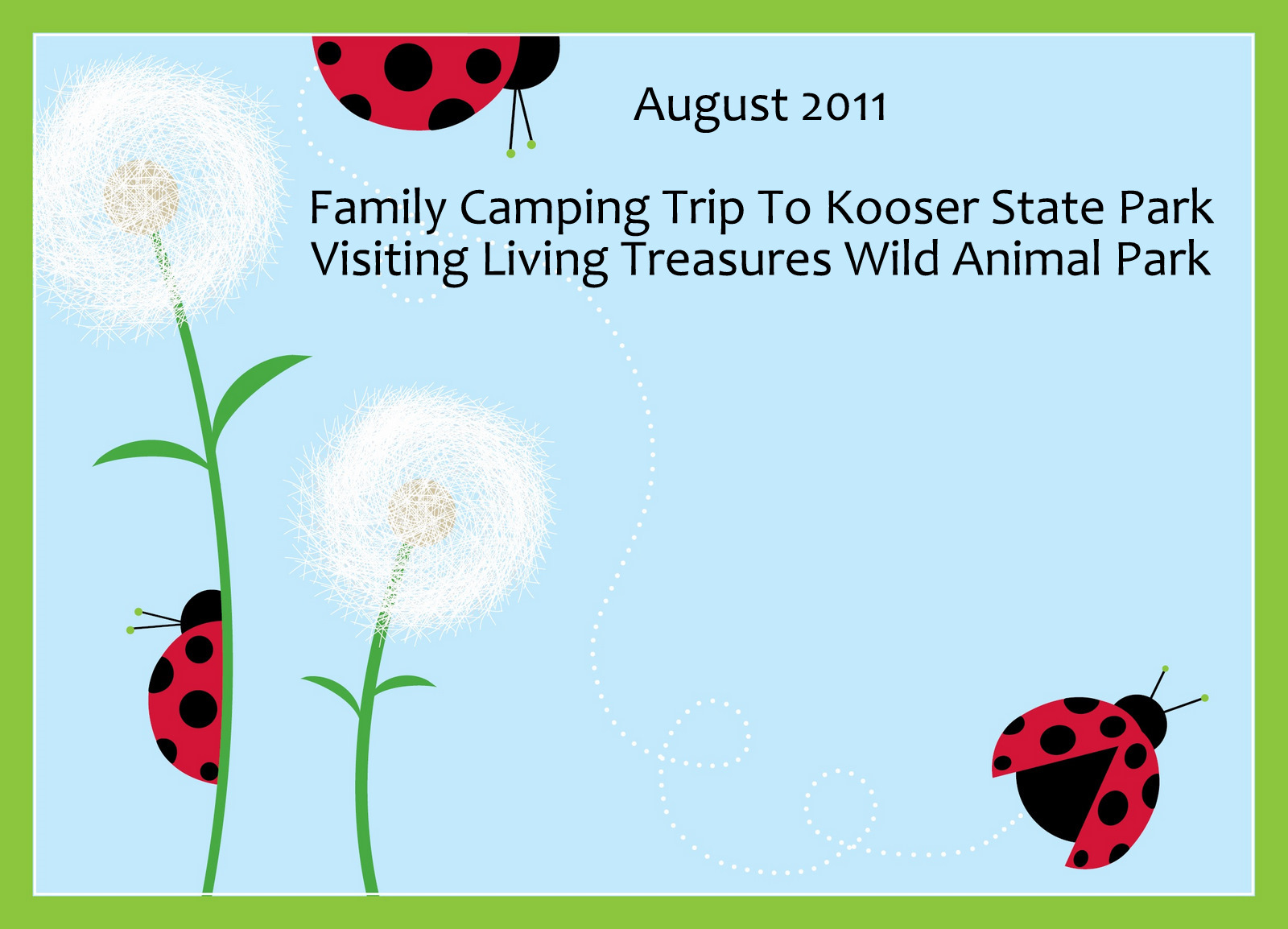 August 2011

Family Camping Trip To Kooser State Park
Visiting Living Treasures Wild Animal Park